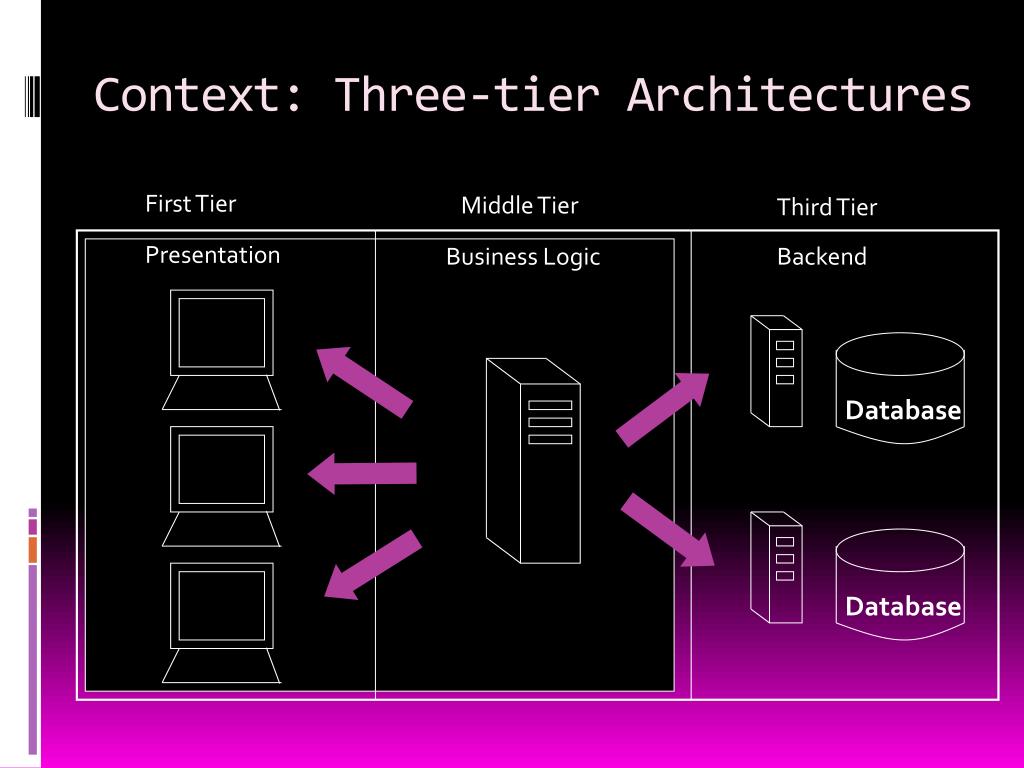 Context: Three-tier Architectures

First Tier

Presentation

Middle Tier

Business Logic

Third Tier

Backend

Database

Database